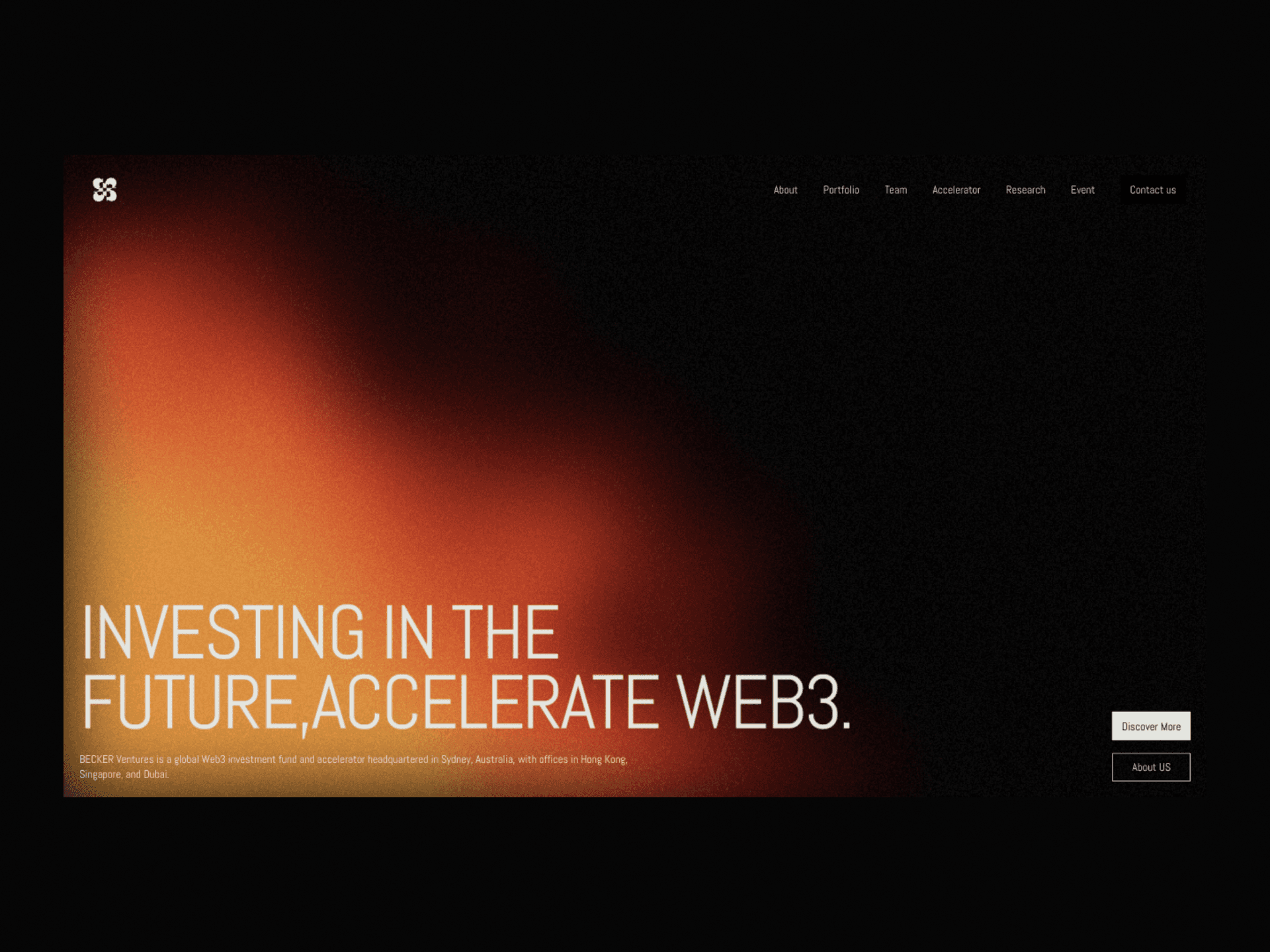 About Portfolio Team Accelerator Research Event Contact us

INVESTING IN THE FUTURE,ACCELERATE WEB3.

BECKER Ventures is a global Web3 investment fund and accelerator headquartered in Sydney, Australia, with offices in Hong Kong, Singapore, and Dubai.

Discover More

About US